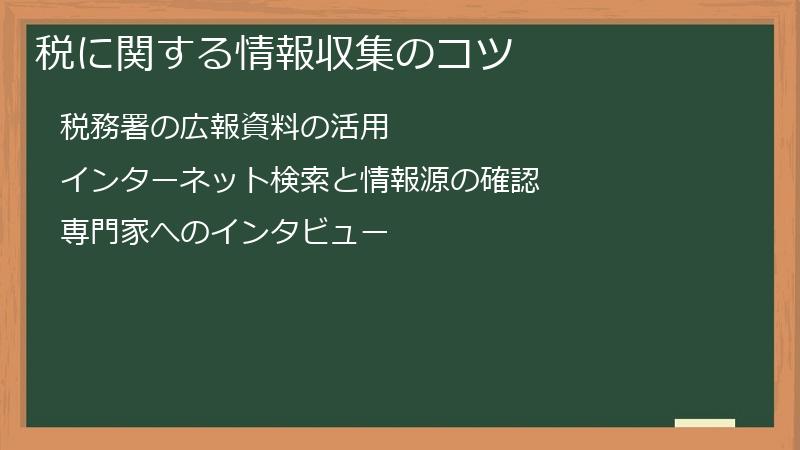 税に関する情報収集のコツ

税務署の広報資料の活用

インターネット検索と情報源の確認

専門家へのインタビュー